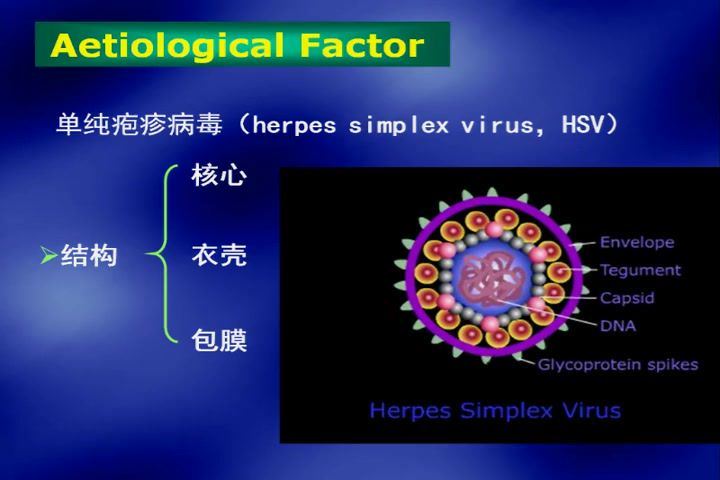 Aetiological Factor

单纯疱疹病毒（herpes simplex virus, HSV）

➢结构

核心

衣壳

包膜

Envelope

Tegument

Capsid

DNA

Glycoprotein spikes

Herpes Simplex Virus